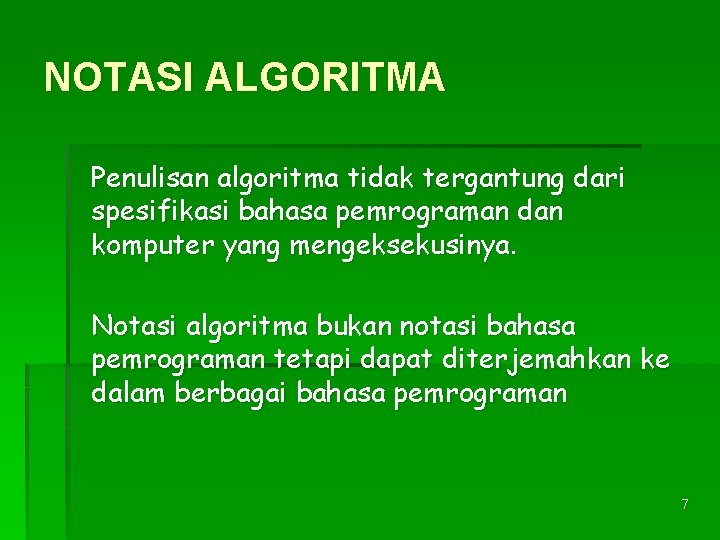 NOTASI ALGORITMA

Penulisan algoritma tidak tergantung dari spesifikasi bahasa pemrograman dan komputer yang mengeksekusinya.

Notasi algoritma bukan notasi bahasa pemrograman tetapi dapat diterjemahkan ke dalam berbagai bahasa pemrograman

7